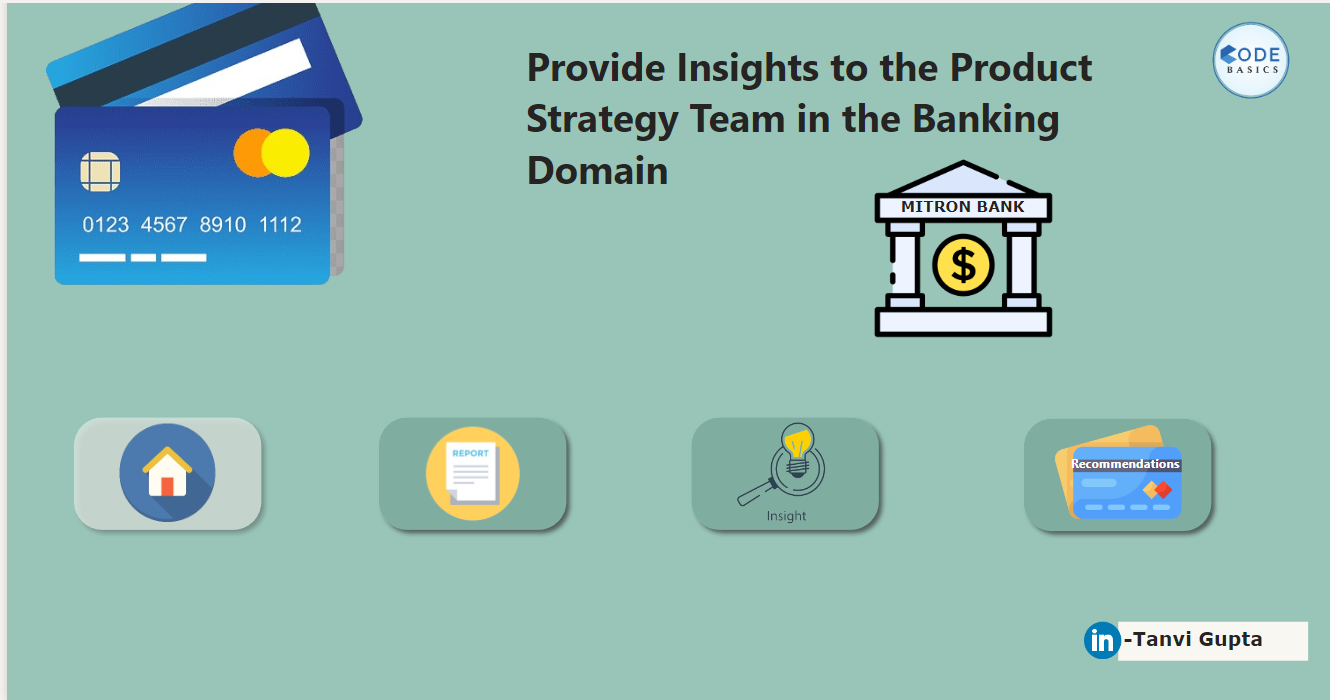 0123 4567 8910 1112

Provide Insights to the Product Strategy Team in the Banking Domain

CODE BASICS

MITRON BANK

$

REPORT

Insight

Recommendations

in -Tanvi Gupta